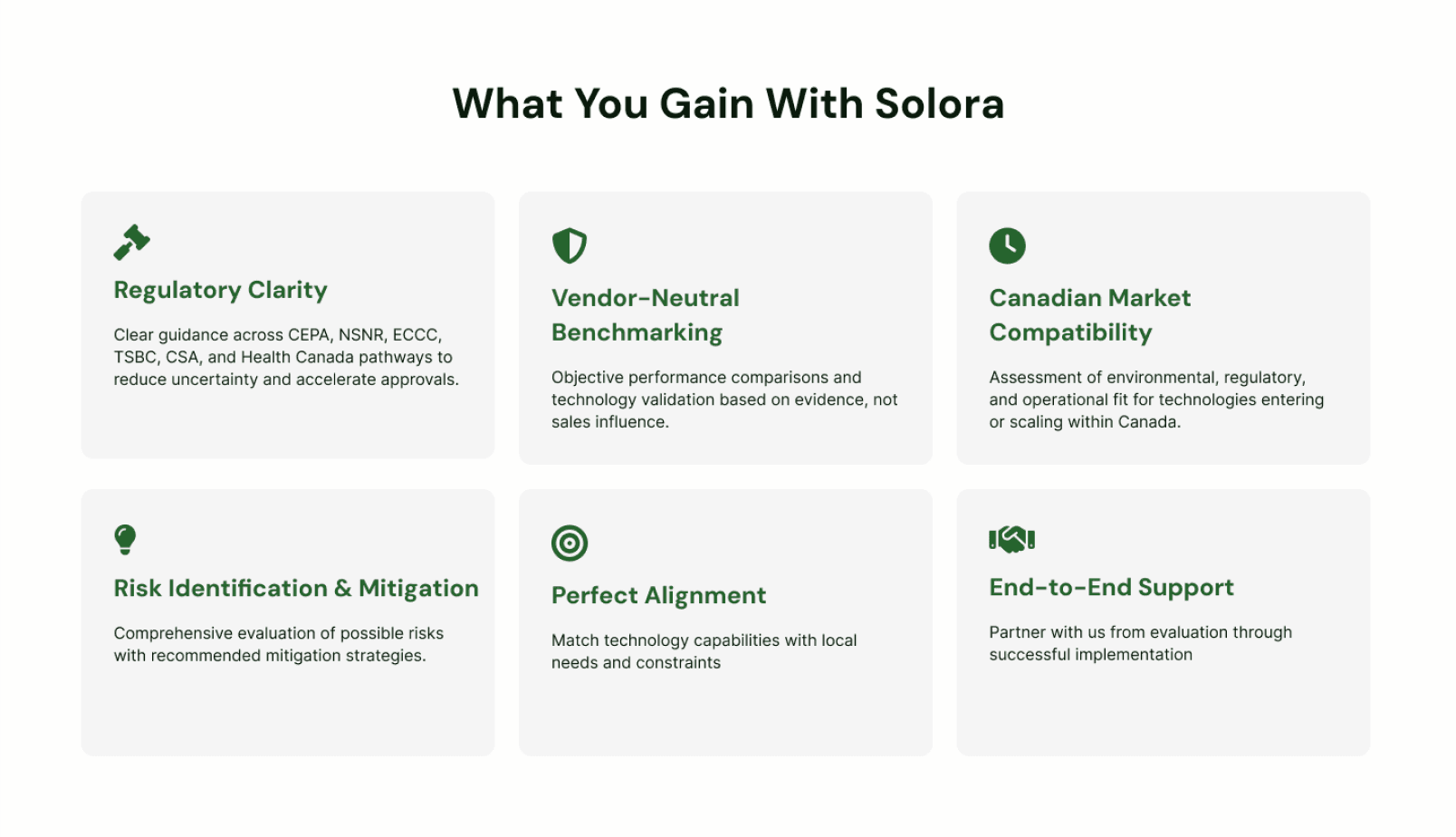 What You Gain With Solora

Regulatory Clarity

Clear guidance across CEPA, NSNR, ECCC, TSBC, CSA, and Health Canada pathways to reduce uncertainty and accelerate approvals.

Vendor-Neutral Benchmarking

Objective performance comparisons and technology validation based on evidence, not sales influence.

Canadian Market Compatibility

Assessment of environmental, regulatory, and operational fit for technologies entering or scaling within Canada.

Risk Identification & Mitigation

Comprehensive evaluation of possible risks with recommended mitigation strategies.

Perfect Alignment

Match technology capabilities with local needs and constraints

End-to-End Support

Partner with us from evaluation through successful implementation